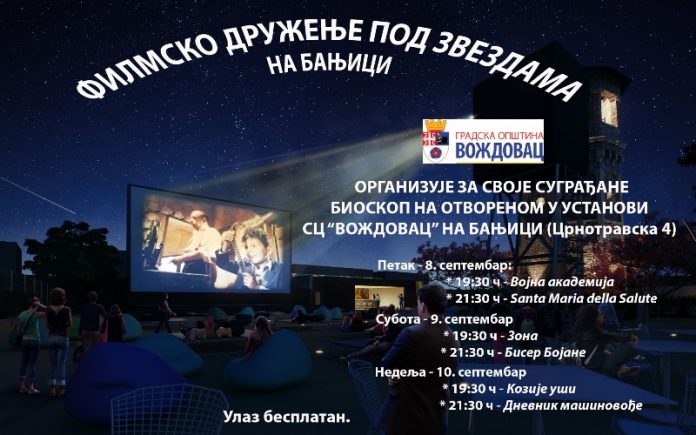 ФИЛМСКО ДРУЖЕЊЕ ПОД ЗВЕЗДАМА
НА БАЊИЦИ

ГРАДСКА ОПШТИНА
ВОЖДОВАЦ

ОРГАНИЗУЈЕ ЗА СВОЈЕ СУГРАЂАНЕ
БИОСКОП НА ОТВОРЕНОМ У УСТАНОВИ
СЦ "ВОЖДОВАЦ" НА БАЊИЦИ (Црнотравска 4)

Петак - 8. септембар:
* 19:30 ч - Војна академија
* 21:30 ч - Santa Maria della Salute

Субота - 9. септембар
* 19:30 ч - Зона
* 21:30 ч - Бисер Бојане

Недеља - 10. септембар
* 19:30 ч - Козије уши
* 21:30 ч - Дневник машиновође

Улаз бесплатан.